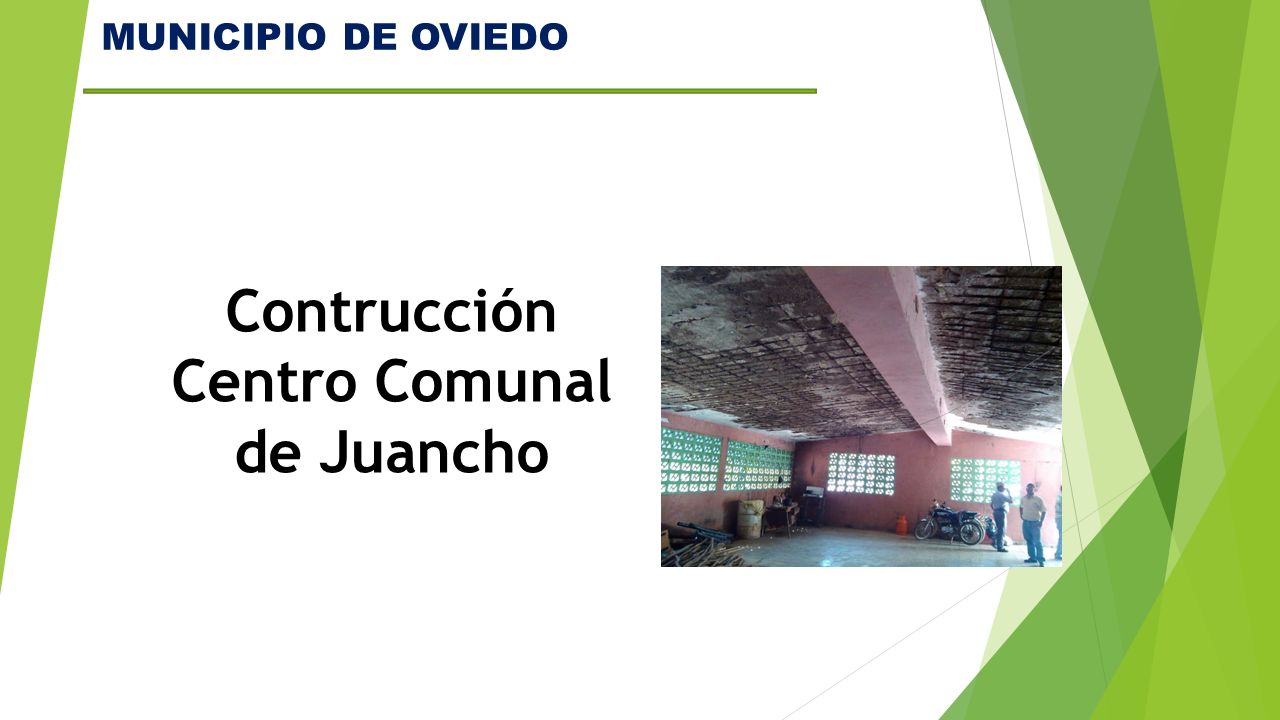 MUNICIPIO DE OVIEDO

Contrucción Centro Comunal de Juancho